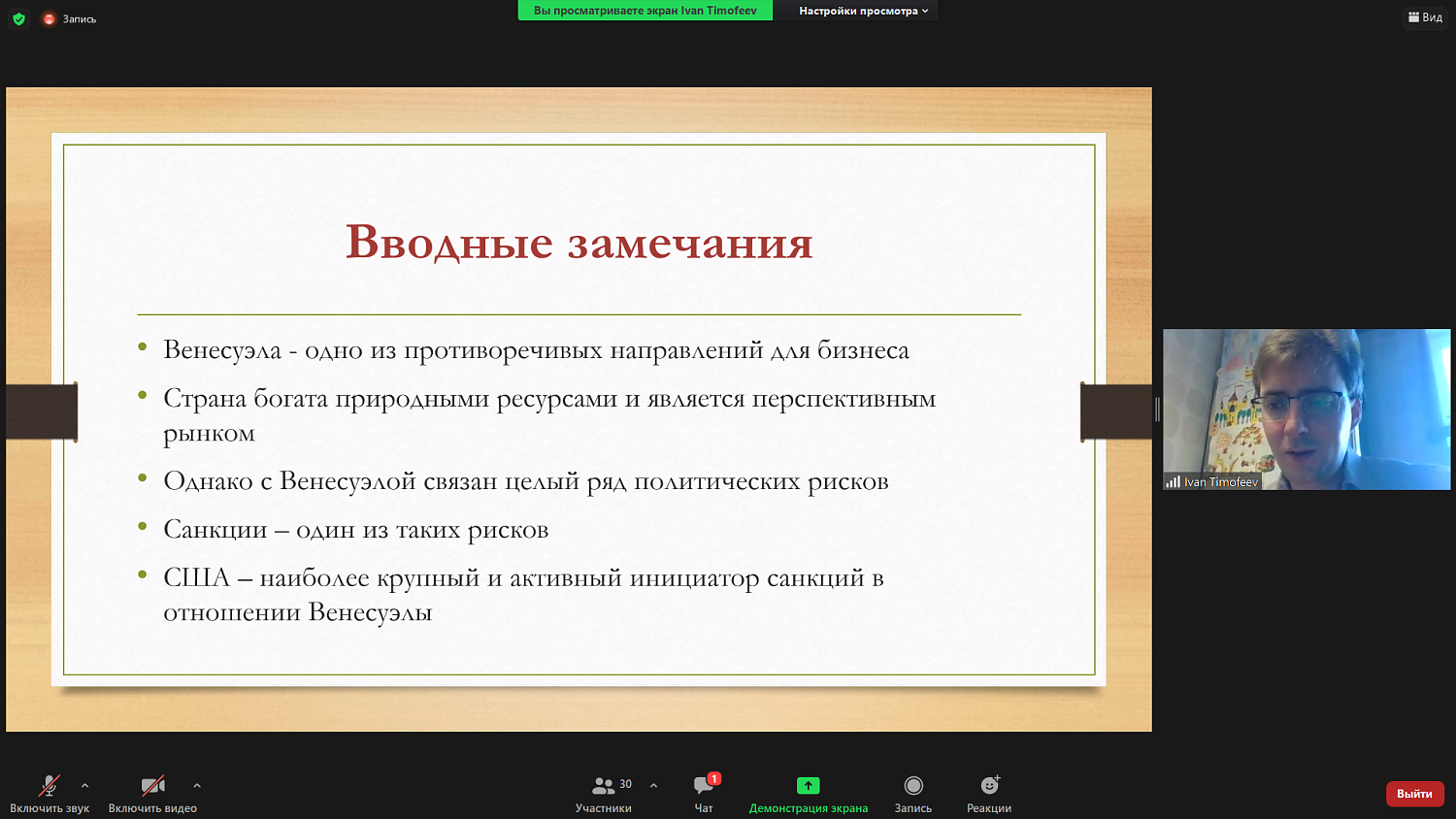 Запись

Вы просматриваете экран Ivan Timofeev

Настройки просмотра

Вид

Вводные замечания

• Венесуэла - одно из противоречивых направлений для бизнеса
• Страна богата природными ресурсами и является перспективным рынком
• Однако с Венесуэлой связан целый ряд политических рисков
• Санкции – один из таких рисков
• США – наиболее крупный и активный инициатор санкций в отношении Венесуэлы

Ivan Timofeev

Включить звук

Включить видео

30
Участники

1
Чат

Демонстрация экрана

Запись

Реакции

Выйти